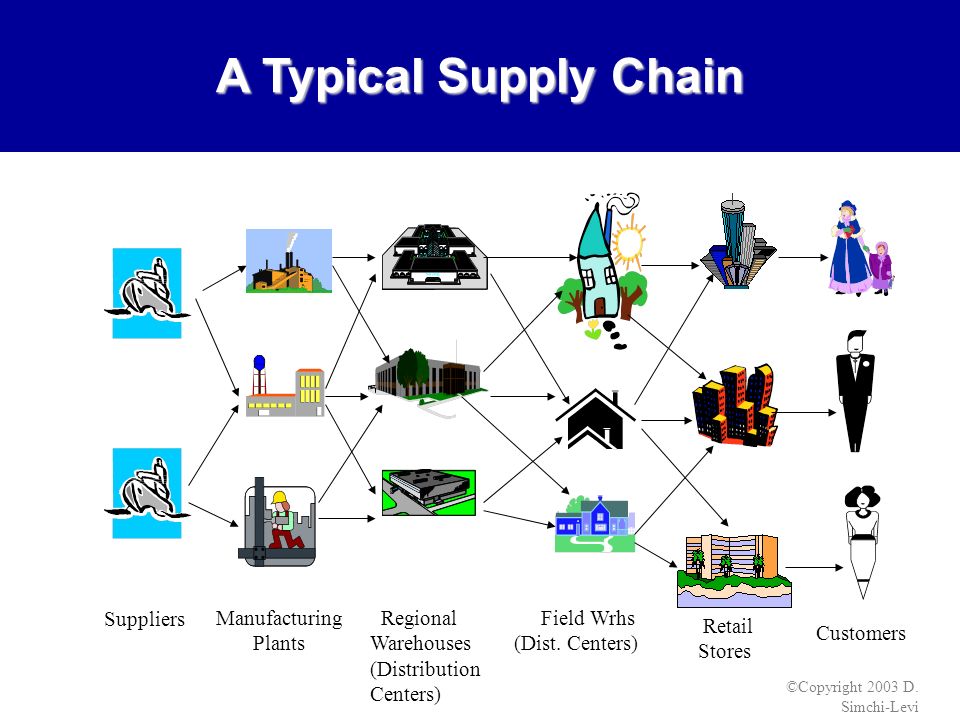 A Typical Supply Chain

Suppliers

Manufacturing Plants

Regional Warehouses (Distribution Centers)

Field Wrhs (Dist. Centers)

Retail Stores

Customers

©Copyright 2003 D. Simchi-Levi